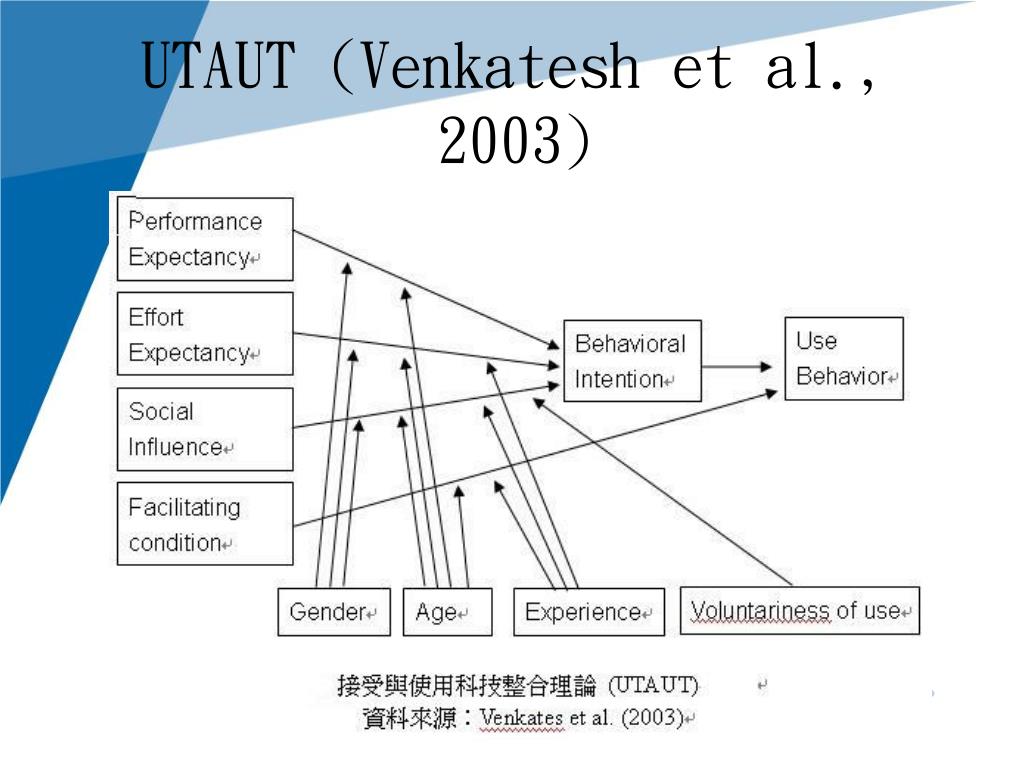 UTAUT (Venkatesh et al., 2003)

Performance Expectancy

Effort Expectancy

Social Influence

Facilitating condition

Behavioral Intention

Use Behavior

Gender

Age

Experience

Voluntariness of use

接受與使用科技整合理論 (UTAUT)
資料來源：Venkates et al. (2003)